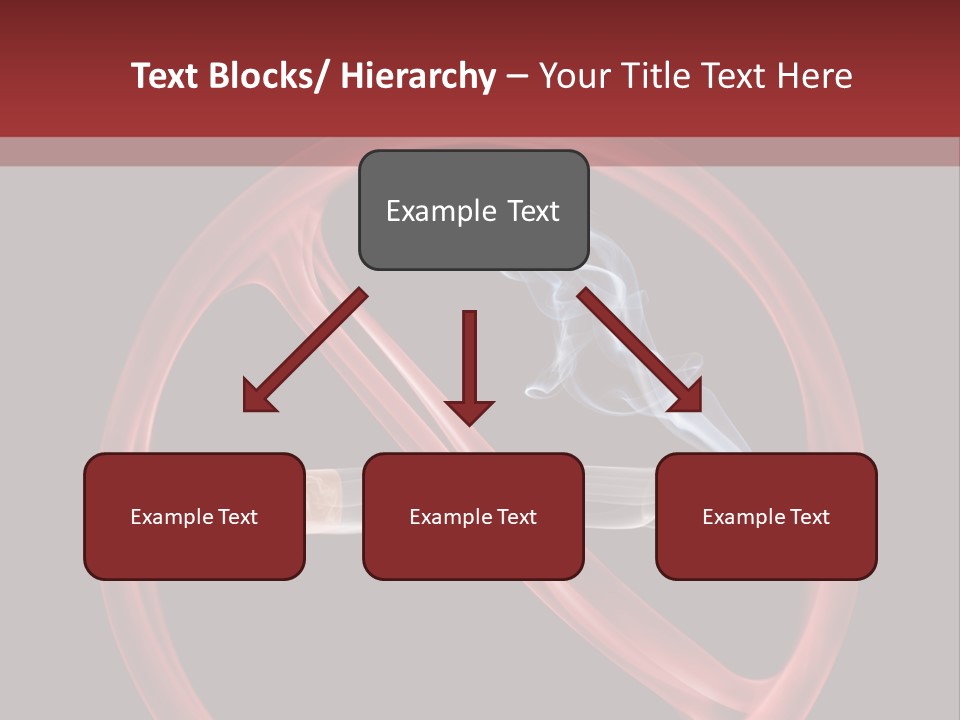 Text Blocks/ Hierarchy – Your Title Text Here

Example Text

Example Text

Example Text

Example Text